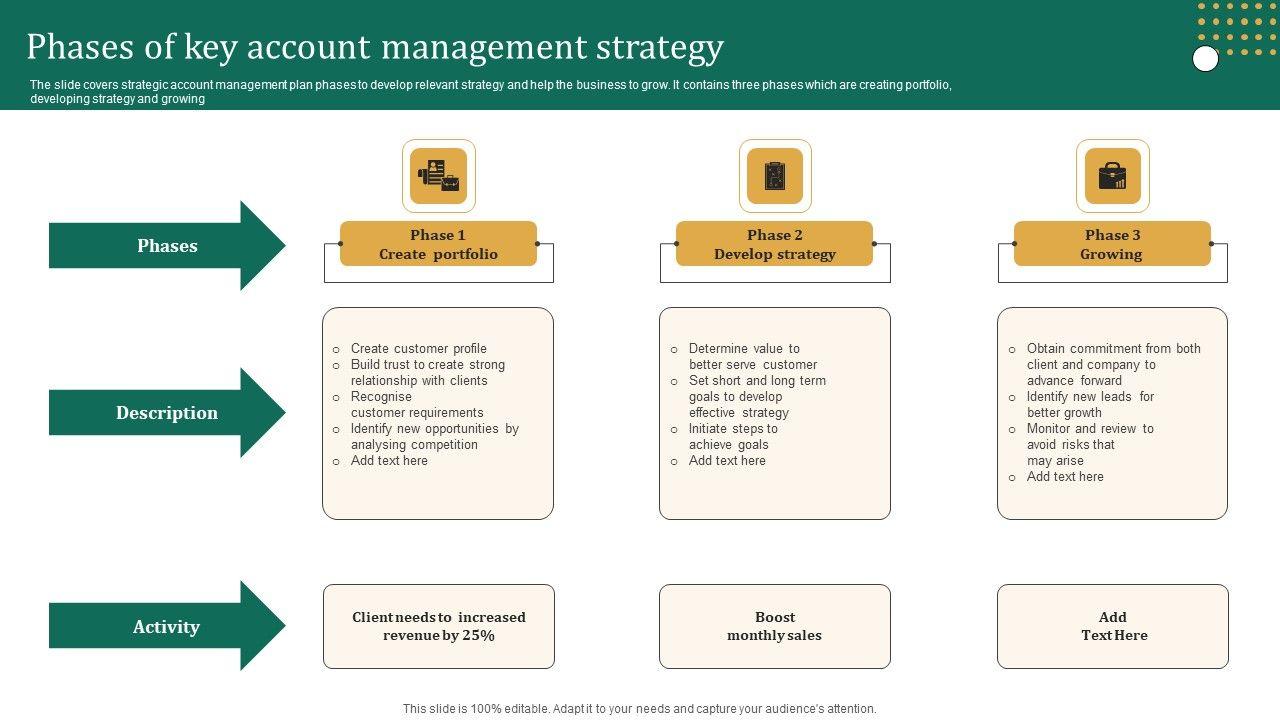 Phases of key account management strategy

The slide covers strategic account management plan phases to develop relevant strategy and help the business to grow. It contains three phases which are creating portfolio, developing strategy and growing

Phases

Phase 1
Create portfolio

Phase 2
Develop strategy

Phase 3
Growing

Description

○ Create customer profile
○ Build trust to create strong relationship with clients
○ Recognise customer requirements
○ Identify new opportunities by analysing competition
○ Add text here

○ Determine value to better serve customer
○ Set short and long term goals to develop effective strategy
○ Initiate steps to achieve goals
○ Add text here

○ Obtain commitment from both client and company to advance forward
○ Identify new leads for better growth
○ Monitor and review to avoid risks that may arise
○ Add text here

Activity

Client needs to increased revenue by 25%

Boost monthly sales

Add Text Here

This slide is 100% editable. Adapt it to your needs and capture your audience's attention.